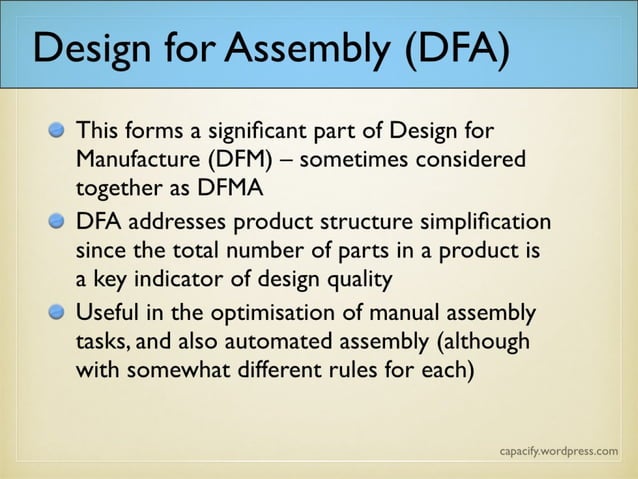 Design for Assembly (DFA)

This forms a significant part of Design for Manufacture (DFM) – sometimes considered together as DFMA

DFA addresses product structure simplification since the total number of parts in a product is a key indicator of design quality

Useful in the optimisation of manual assembly tasks, and also automated assembly (although with somewhat different rules for each)

capacify.wordpress.com